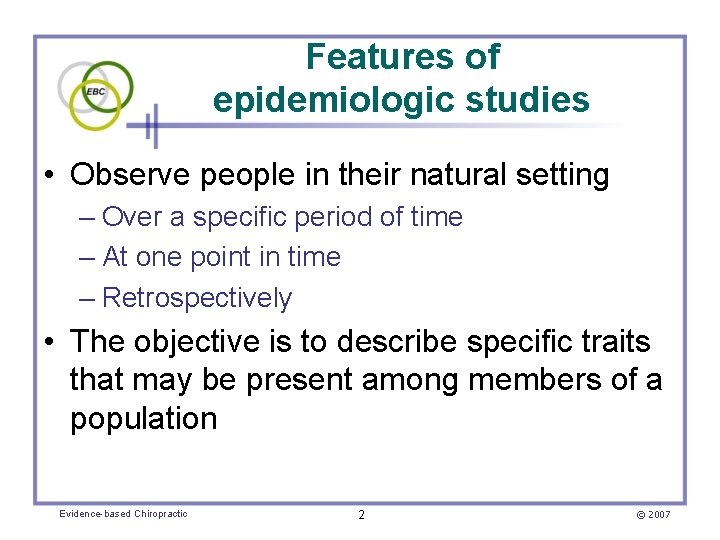 EBC

Features of epidemiologic studies

• Observe people in their natural setting
– Over a specific period of time
– At one point in time
– Retrospectively

• The objective is to describe specific traits that may be present among members of a population

Evidence-based Chiropractic 2 © 2007